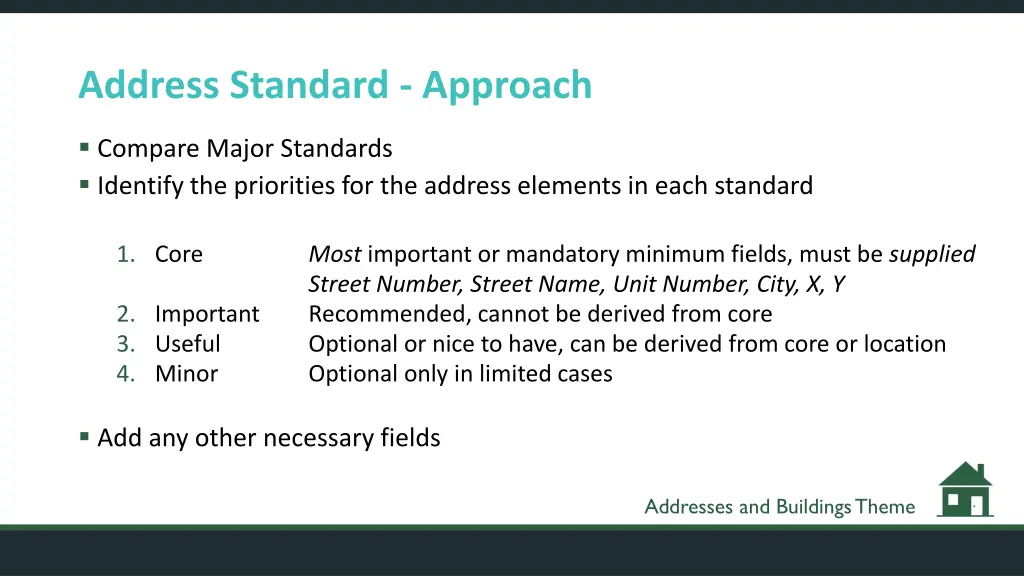 Address Standard - Approach

▪ Compare Major Standards
▪ Identify the priorities for the address elements in each standard

1. Core Most important or mandatory minimum fields, must be supplied
Street Number, Street Name, Unit Number, City, X, Y
2. Important Recommended, cannot be derived from core
3. Useful Optional or nice to have, can be derived from core or location
4. Minor Optional only in limited cases

▪ Add any other necessary fields

Addresses and Buildings Theme